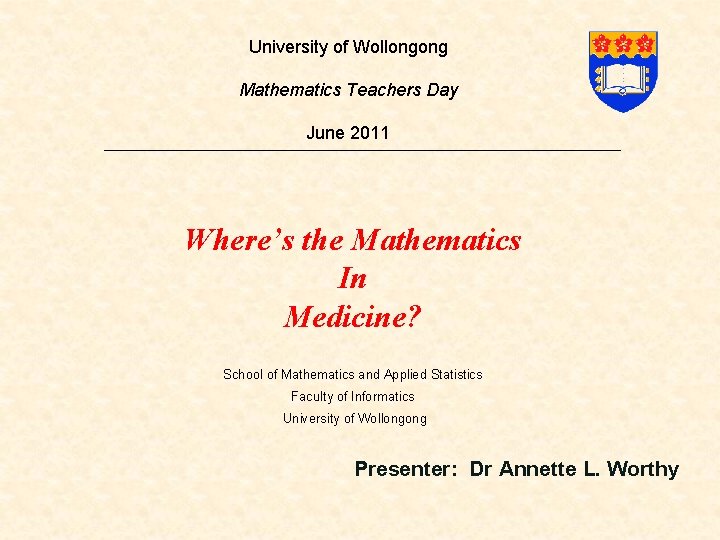 University of Wollongong

Mathematics Teachers Day

June 2011

Where's the Mathematics
In
Medicine?

School of Mathematics and Applied Statistics
Faculty of Informatics
University of Wollongong

Presenter: Dr Annette L. Worthy